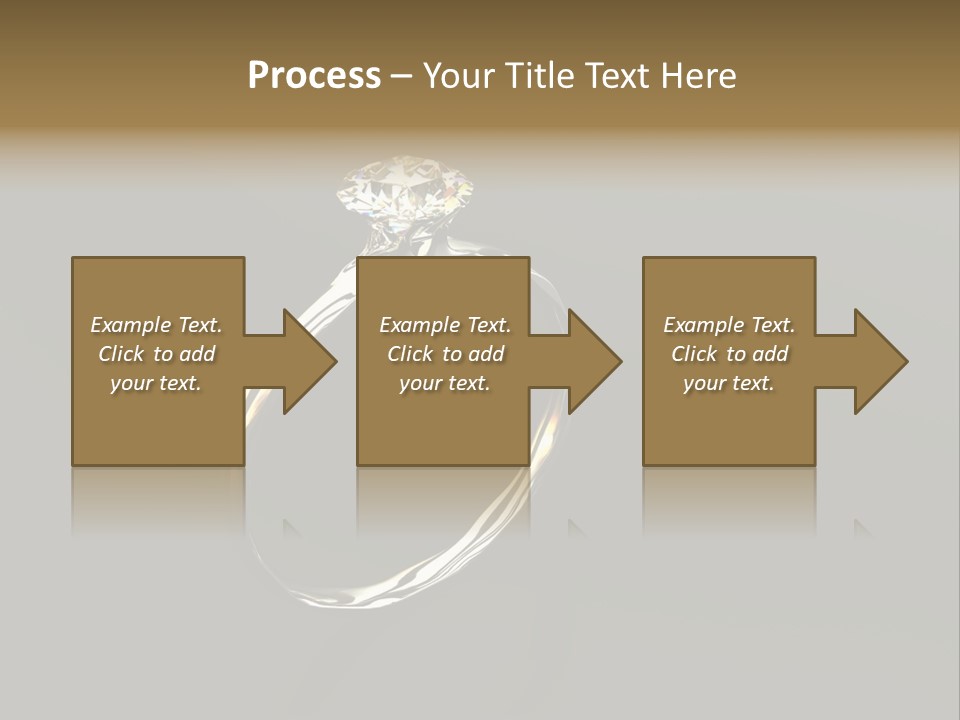 Process – Your Title Text Here

Example Text. Click to add your text.

Example Text. Click to add your text.

Example Text. Click to add your text.